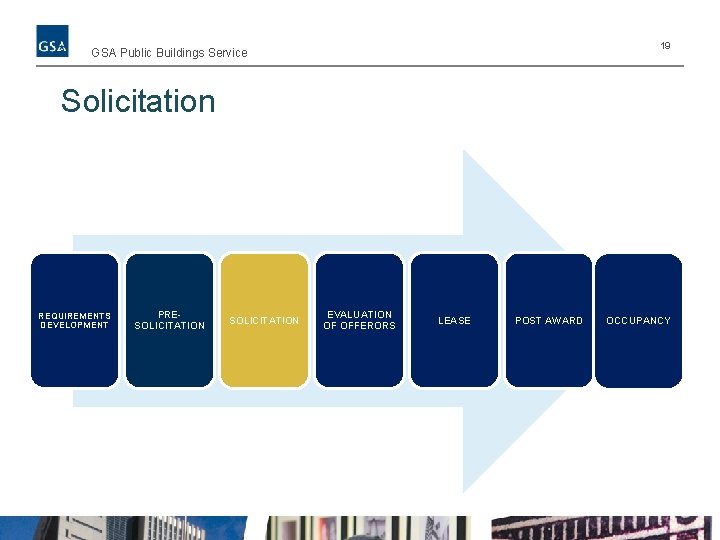 GSA

GSA Public Buildings Service

19

Solicitation

REQUIREMENTS DEVELOPMENT

PRE-SOLICITATION

SOLICITATION

EVALUATION OF OFFERORS

LEASE

POST AWARD

OCCUPANCY